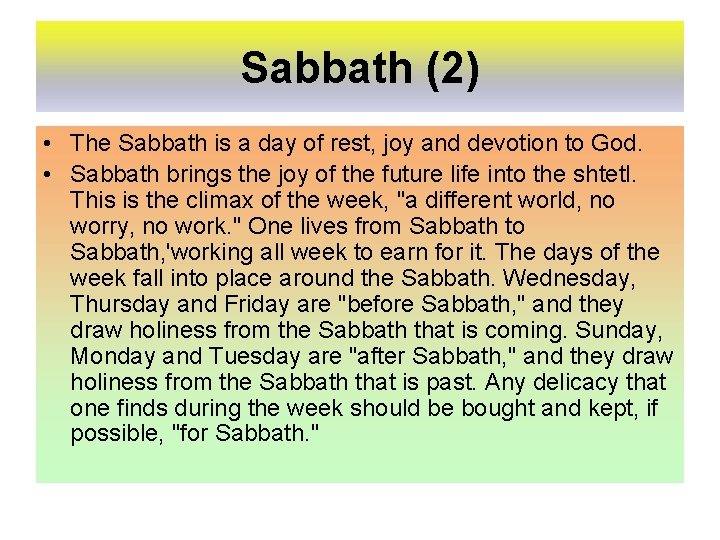 Sabbath (2)

• The Sabbath is a day of rest, joy and devotion to God.
• Sabbath brings the joy of the future life into the shtetl. This is the climax of the week, "a different world, no worry, no work." One lives from Sabbath to Sabbath,'working all week to earn for it. The days of the week fall into place around the Sabbath. Wednesday, Thursday and Friday are "before Sabbath," and they draw holiness from the Sabbath that is coming. Sunday, Monday and Tuesday are "after Sabbath," and they draw holiness from the Sabbath that is past. Any delicacy that one finds during the week should be bought and kept, if possible, "for Sabbath."